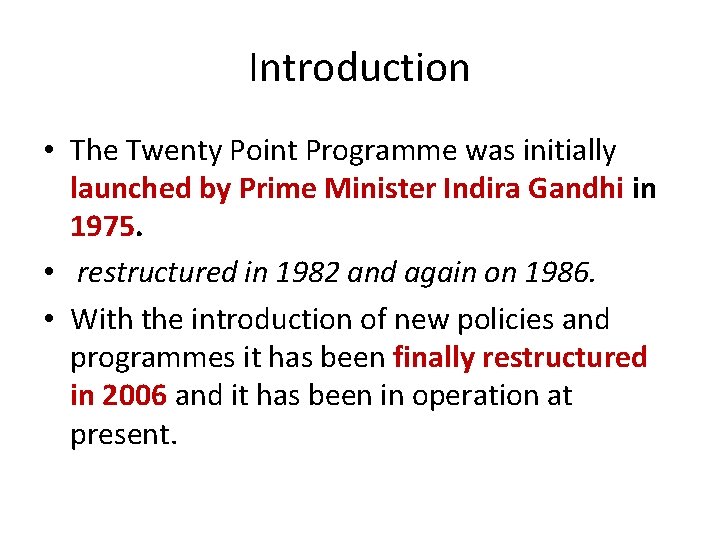 Introduction

• The Twenty Point Programme was initially launched by Prime Minister Indira Gandhi in 1975.

• restructured in 1982 and again on 1986.

• With the introduction of new policies and programmes it has been finally restructured in 2006 and it has been in operation at present.